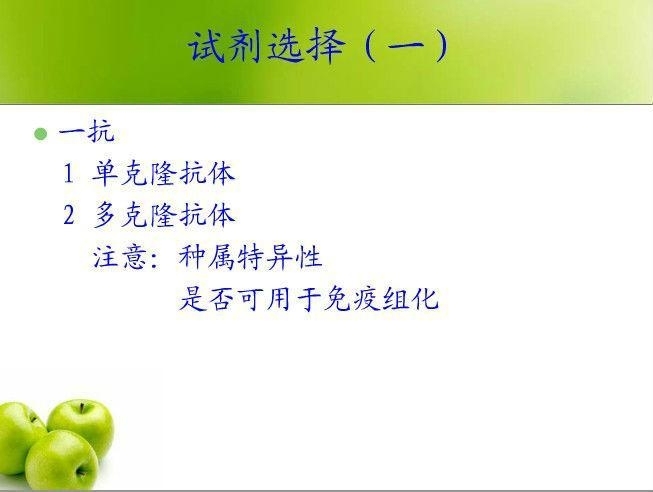 试剂选择（一）

一抗

1 单克隆抗体

2 多克隆抗体

注意：种属特异性

是否可用于免疫组化